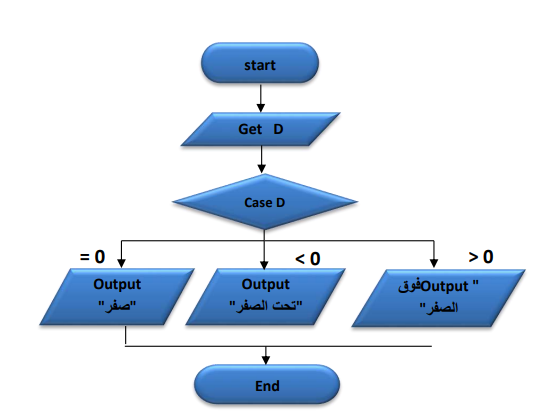 start

Get D

Case D

= 0

< 0

> 0

Output
"صفر"

Output
"تحت الصفر"

فوقOutput "
الصفر"

End